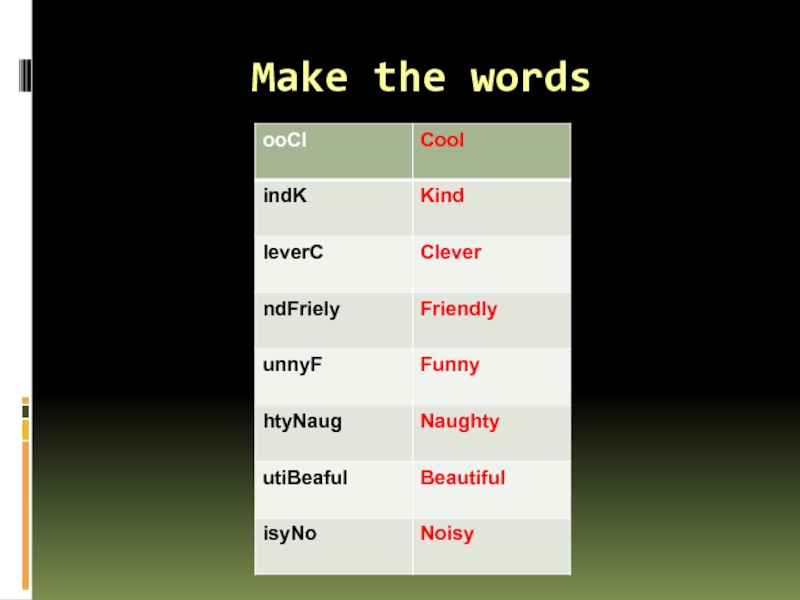 Make the words

| ooCl | Cool |
|---|---|
| indK | Kind |
| leverC | Clever |
| ndFriely | Friendly |
| unnyF | Funny |
| htyNaug | Naughty |
| utiBeaful | Beautiful |
| isyNo | Noisy |